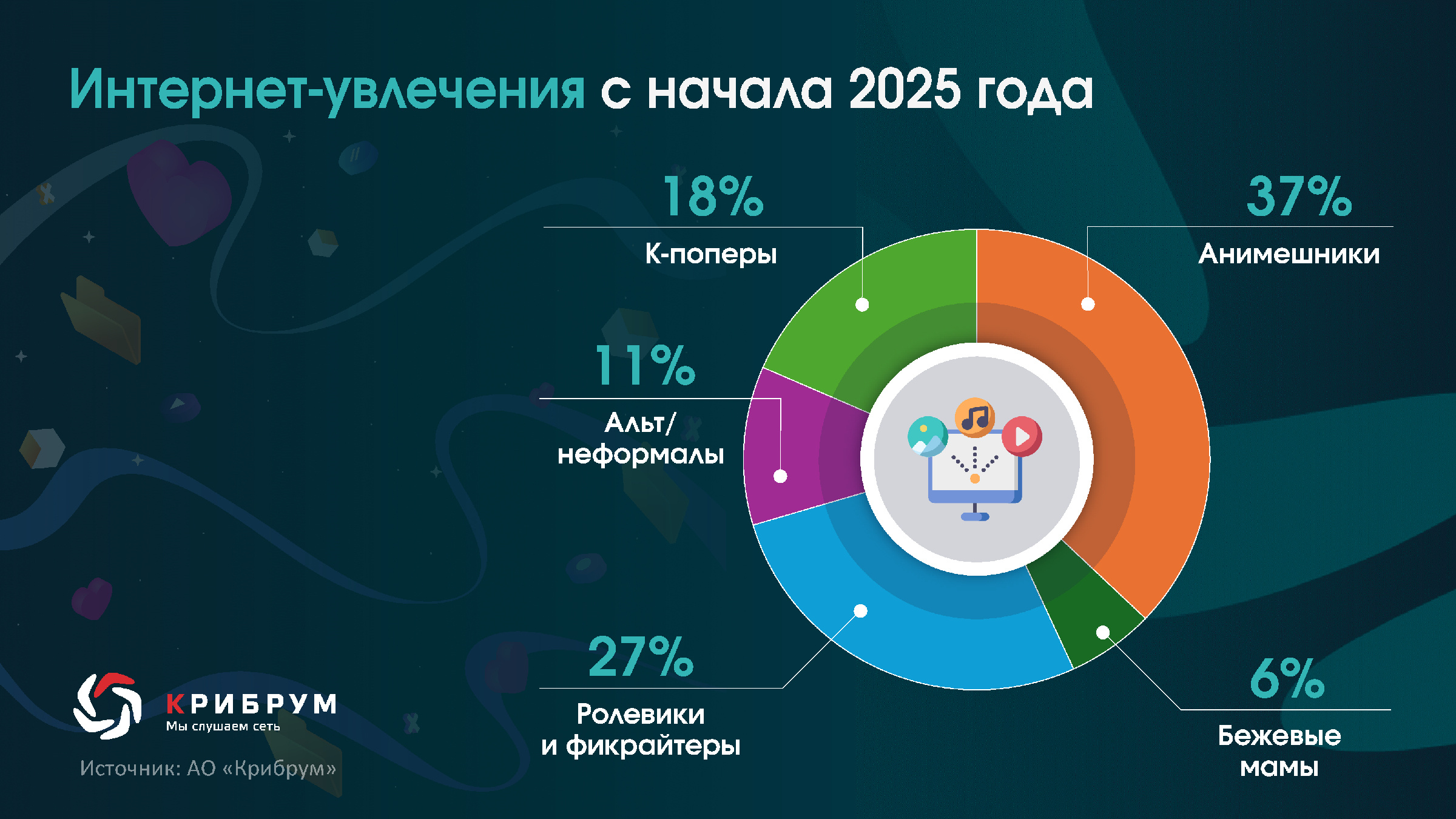 Интернет-увлечения с начала 2025 года

18%
К-поперы

37%
Анимешники

11%
Альт/
неформалы

27%
Ролевики
и фикрайтеры

6%
Бежевые
мамы

КРИБРУМ
Мы слушаем сеть

Источник: АО «Крибрум»